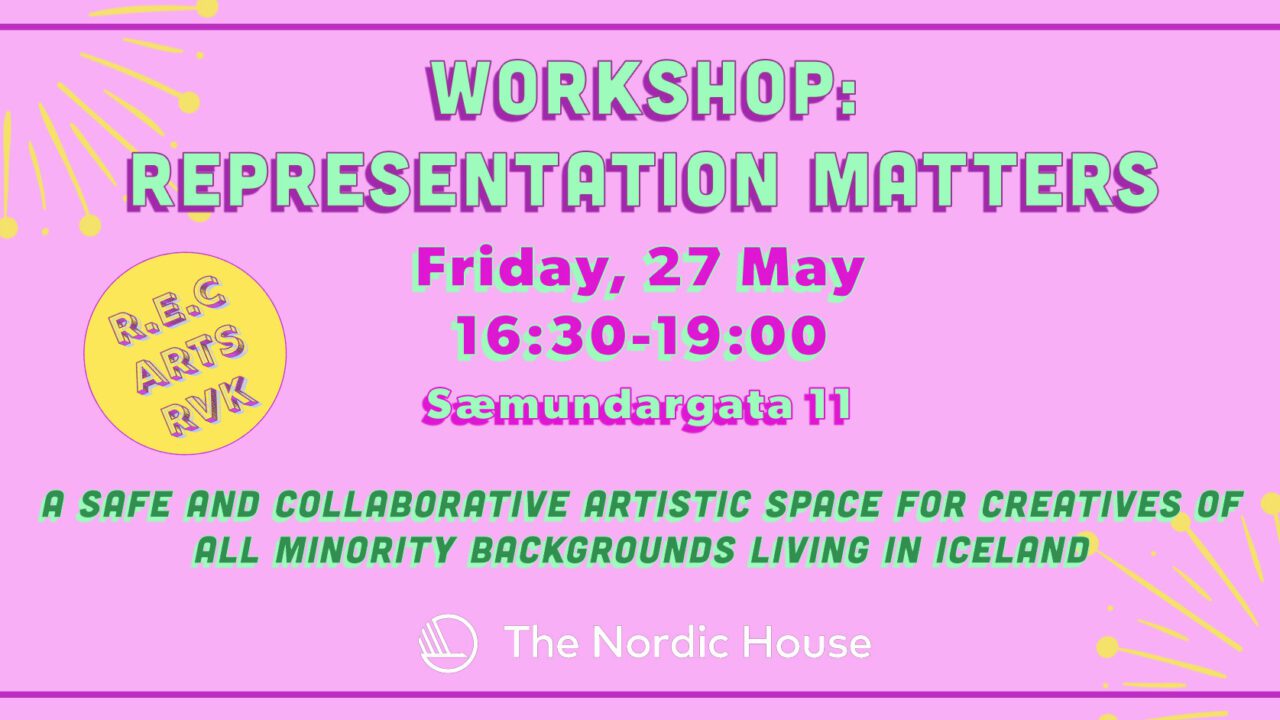 WORKSHOP:
REPRESENTATION MATTERS

R.E.C
ARTS
RVK

Friday, 27 May
16:30-19:00
Sæmundargata 11

A SAFE AND COLLABORATIVE ARTISTIC SPACE FOR CREATIVES OF ALL MINORITY BACKGROUNDS LIVING IN ICELAND

The Nordic House